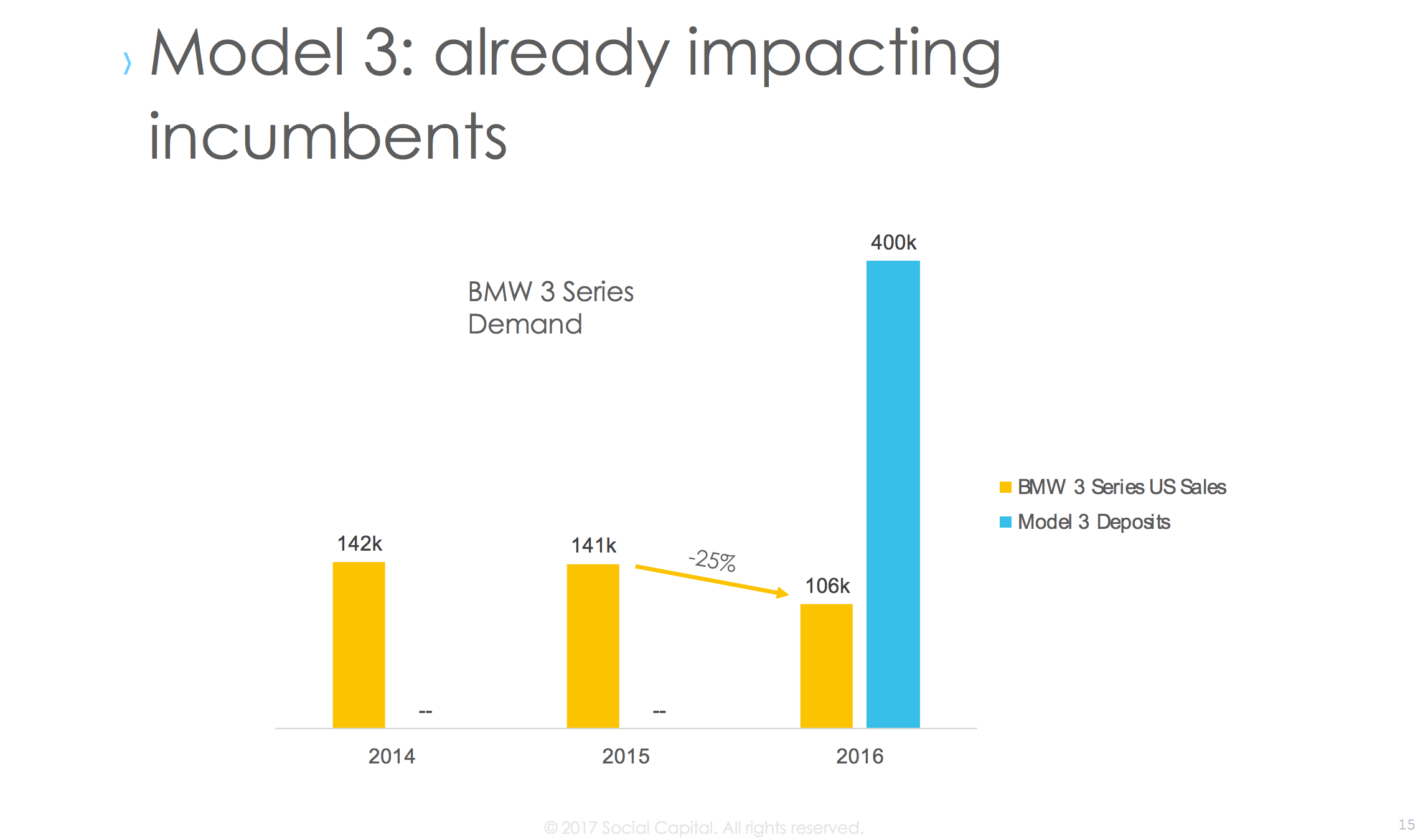 Model 3: already impacting incumbents

BMW 3 Series Demand

400k

142k

141k

-25%

106k

--

--

2014

2015

2016

BMW 3 Series US Sales

Model 3 Deposits

© 2017 Social Capital. All rights reserved.

15